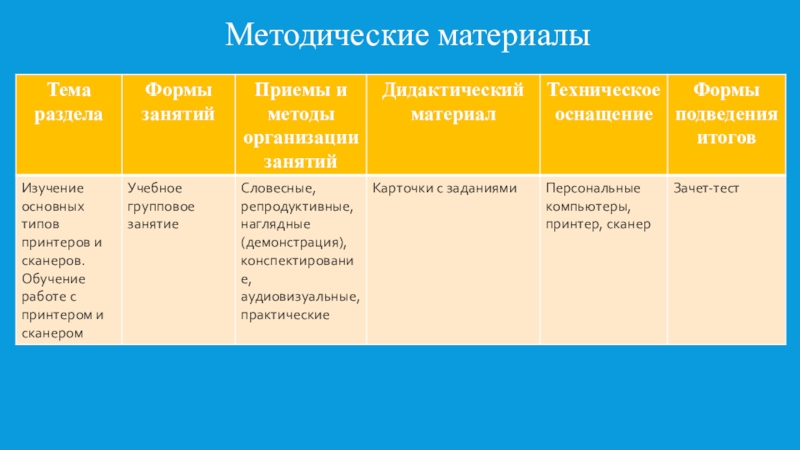 Методические материалы

| Тема раздела | Формы занятий | Приемы и методы организации занятий | Дидактический материал | Техническое оснащение | Формы подведения итогов |
|---|---|---|---|---|---|
| Изучение основных типов принтеров и сканеров. Обучение работе с принтером и сканером | Учебное групповое занятие | Словесные, репродуктивные, наглядные (демонстрация), конспектирование, аудиовизуальные, практические | Карточки с заданиями | Персональные компьютеры, принтер, сканер | Зачет-тест |